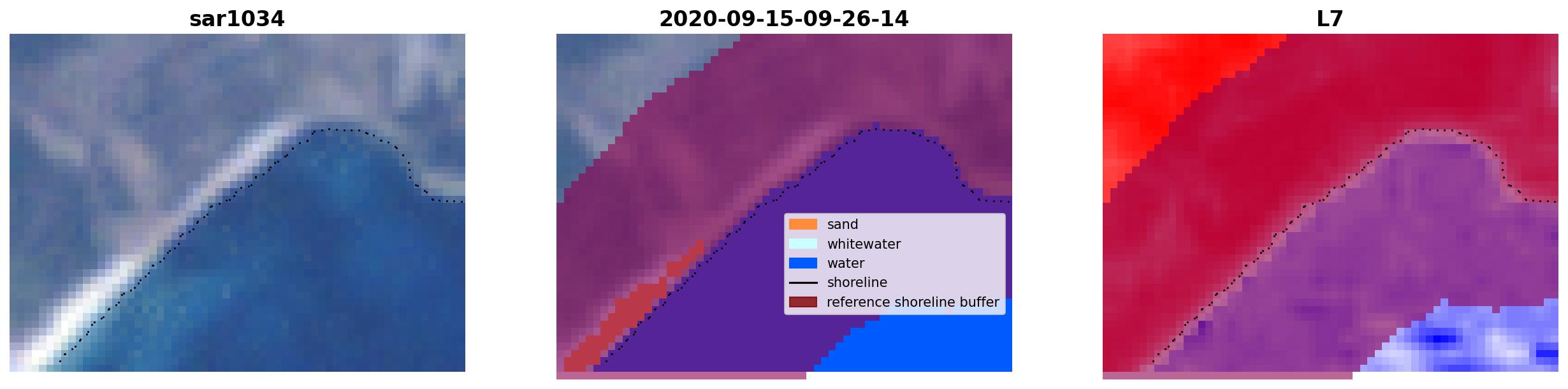 sar1034

2020-09-15-09-26-14

sand
whitewater
water
shoreline
reference shoreline buffer

L7